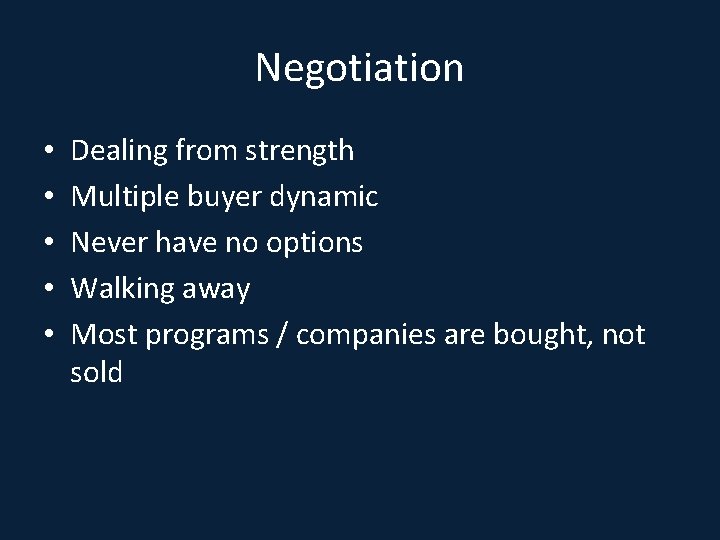 Negotiation

• Dealing from strength
• Multiple buyer dynamic
• Never have no options
• Walking away
• Most programs / companies are bought, not sold